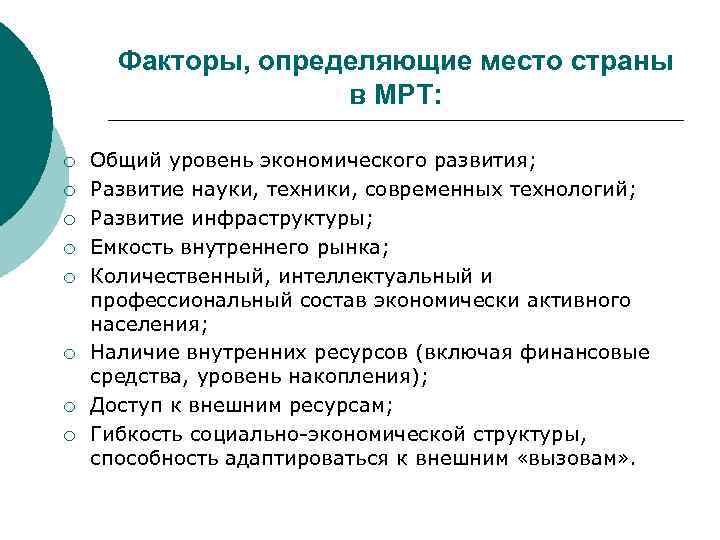 Факторы, определяющие место страны в МРТ:

○ Общий уровень экономического развития;
○ Развитие науки, техники, современных технологий;
○ Развитие инфраструктуры;
○ Емкость внутреннего рынка;
○ Количественный, интеллектуальный и профессиональный состав экономически активного населения;
○ Наличие внутренних ресурсов (включая финансовые средства, уровень накопления);
○ Доступ к внешним ресурсам;
○ Гибкость социально-экономической структуры, способность адаптироваться к внешним «вызовам».